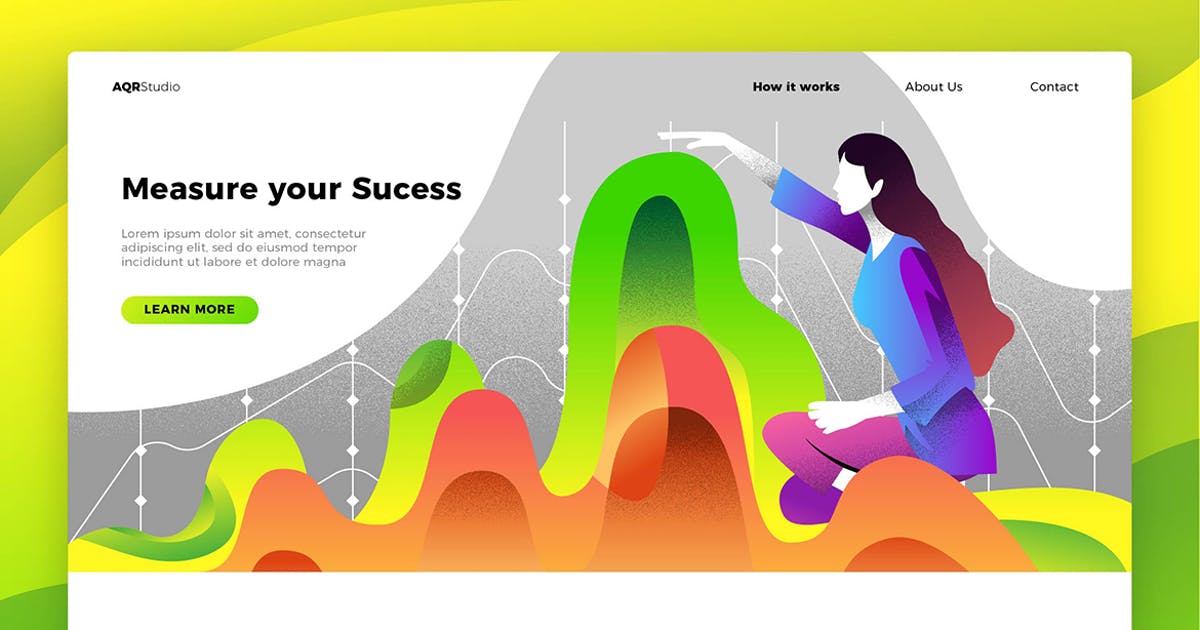 AQRStudio

How it works

About Us

Contact

Measure your Sucess

Lorem ipsum dolor sit amet, consectetur adipiscing elit, sed do eiusmod tempor incididunt ut labore et dolore magna

LEARN MORE